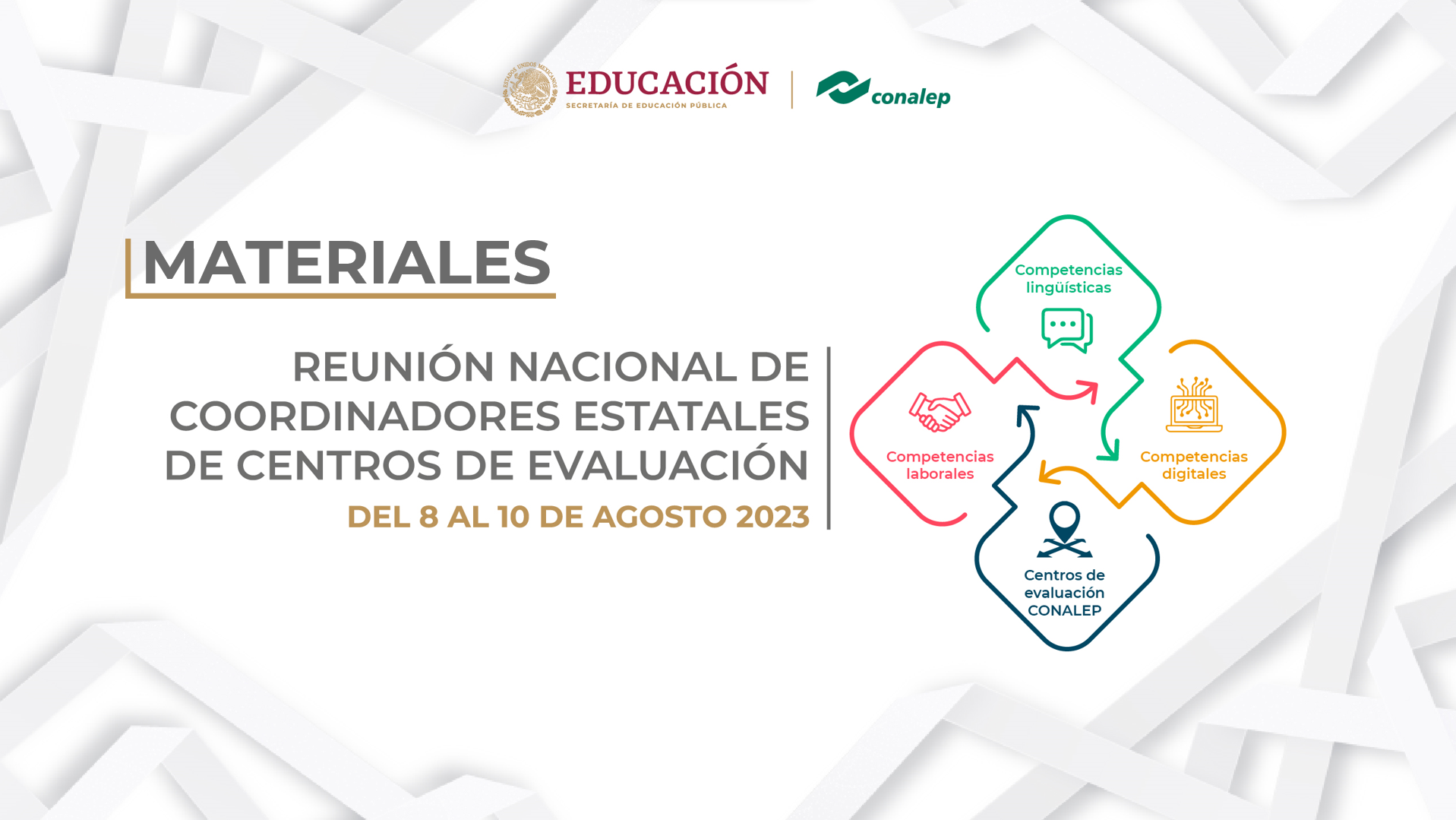 ESTADOS UNIDOS MEXICANOS

EDUCACIÓN
SECRETARÍA DE EDUCACIÓN PÚBLICA

conalep

MATERIALES

REUNIÓN NACIONAL DE COORDINADORES ESTATALES DE CENTROS DE EVALUACIÓN

DEL 8 AL 10 DE AGOSTO 2023

Competencias lingüísticas

Competencias laborales

Competencias digitales

Centros de evaluación CONALEP